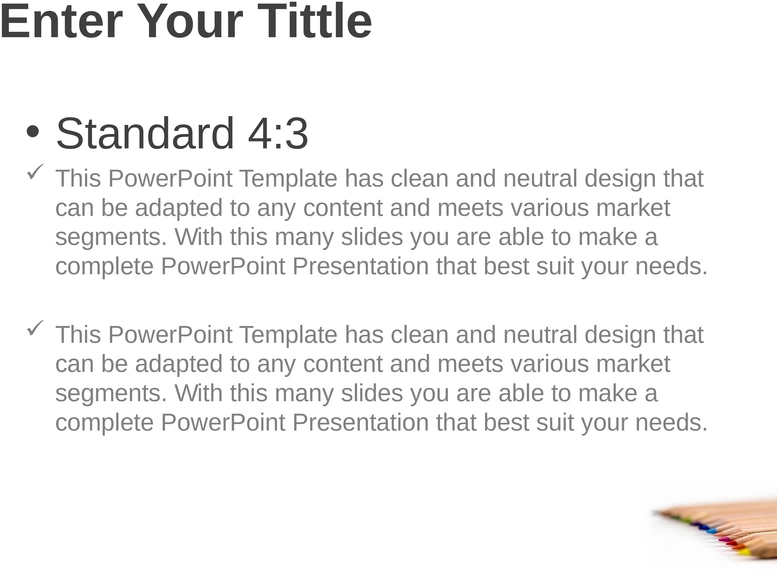 Enter Your Tittle

• Standard 4:3

✓ This PowerPoint Template has clean and neutral design that can be adapted to any content and meets various market segments. With this many slides you are able to make a complete PowerPoint Presentation that best suit your needs.

✓ This PowerPoint Template has clean and neutral design that can be adapted to any content and meets various market segments. With this many slides you are able to make a complete PowerPoint Presentation that best suit your needs.